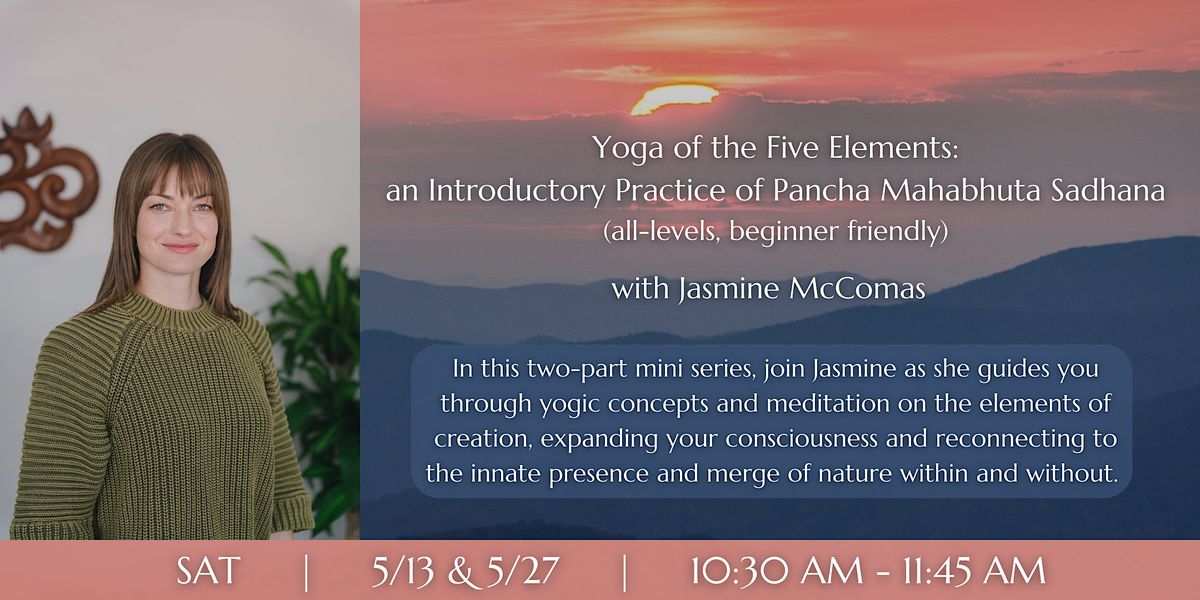 Yoga of the Five Elements:
an Introductory Practice of Pancha Mahabhuta Sadhana
(all-levels, beginner friendly)

with Jasmine McComas

In this two-part mini series, join Jasmine as she guides you through yogic concepts and meditation on the elements of creation, expanding your consciousness and reconnecting to the innate presence and merge of nature within and without.

SAT | 5/13 & 5/27 | 10:30 AM - 11:45 AM